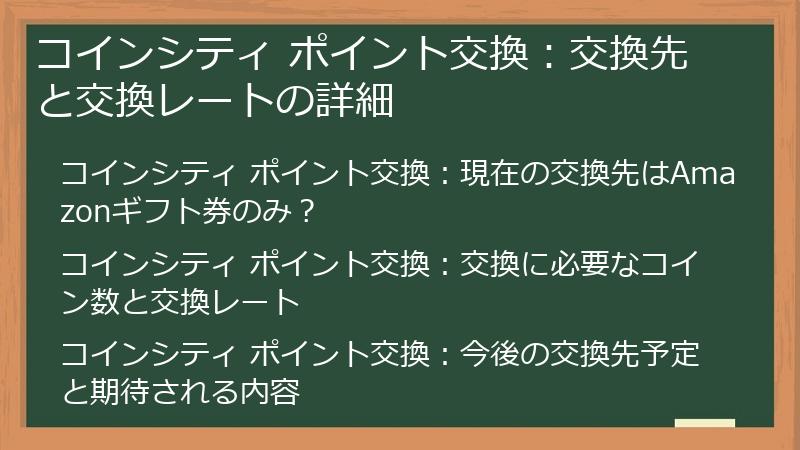 コインシティ ポイント交換：交換先と交換レートの詳細

コインシティ ポイント交換：現在の交換先はAmazonギフト券のみ？

コインシティ ポイント交換：交換に必要なコイン数と交換レート

コインシティ ポイント交換：今後の交換先予定と期待される内容